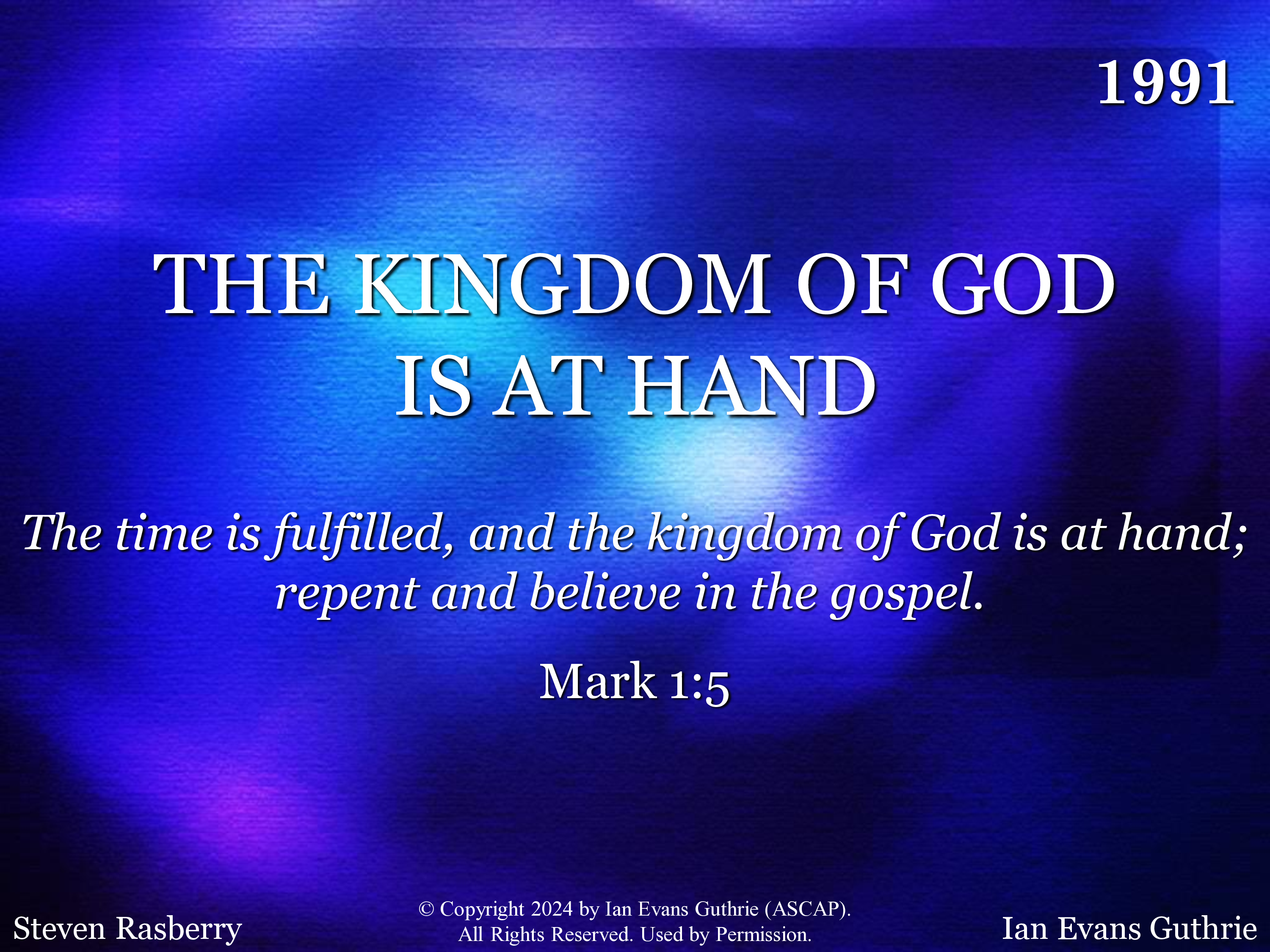 1991

THE KINGDOM OF GOD IS AT HAND

The time is fulfilled, and the kingdom of God is at hand; repent and believe in the gospel.

Mark 1:5

Steven Rasberry

© Copyright 2024 by Ian Evans Guthrie (ASCAP). All Rights Reserved. Used by Permission.

Ian Evans Guthrie